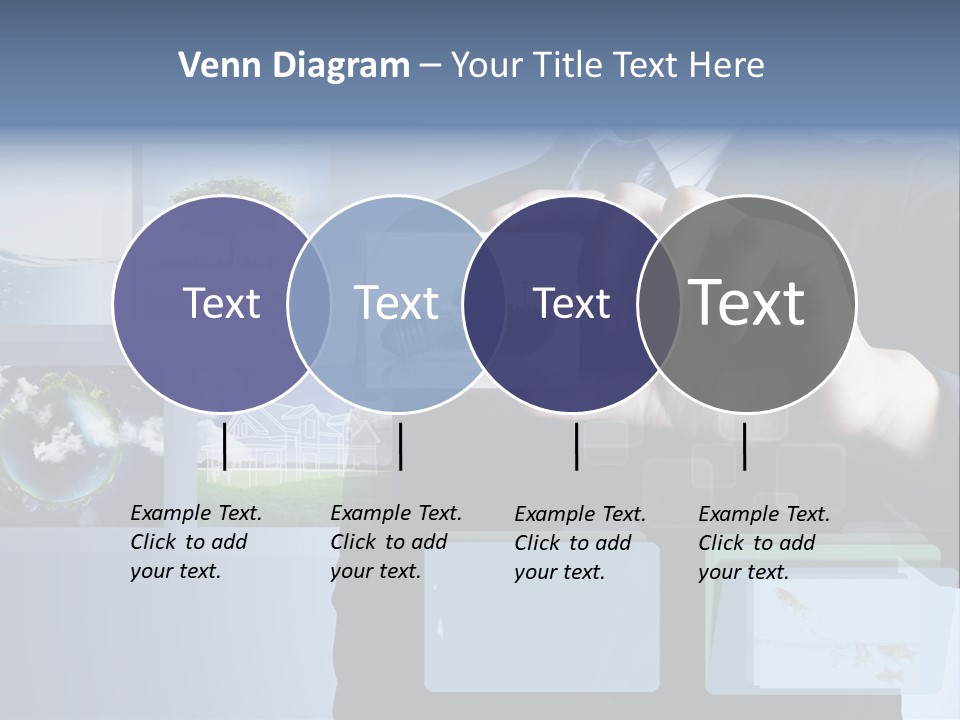 Venn Diagram – Your Title Text Here

Text

Text

Text

Text

Example Text. Click to add your text.

Example Text. Click to add your text.

Example Text. Click to add your text.

Example Text. Click to add your text.